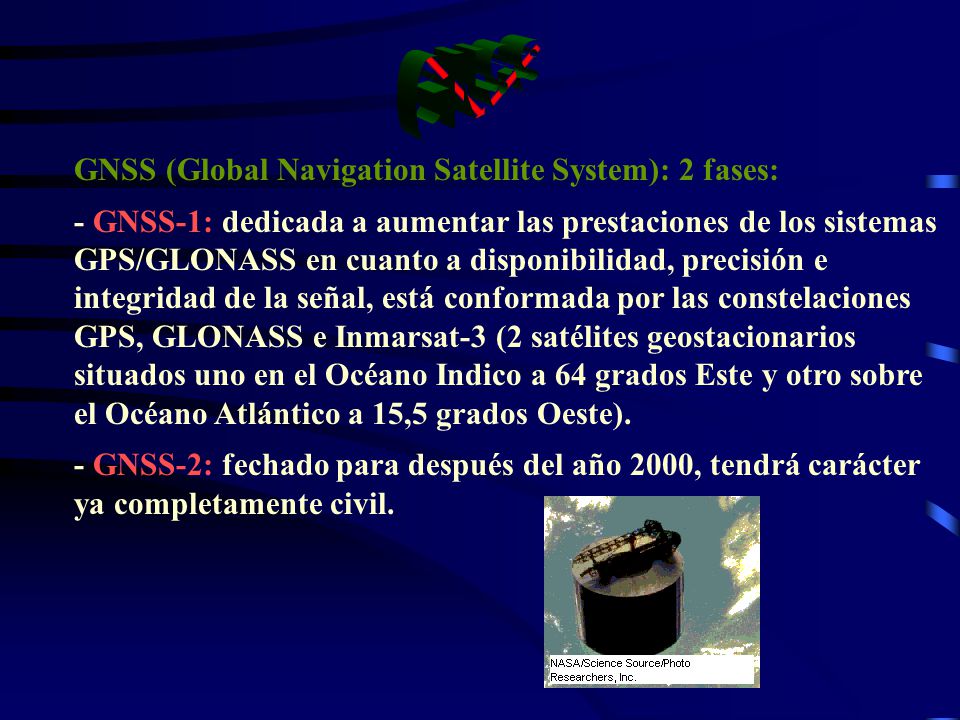 GNSS (Global Navigation Satellite System): 2 fases:

- GNSS-1: dedicada a aumentar las prestaciones de los sistemas GPS/GLONASS en cuanto a disponibilidad, precisión e integridad de la señal, está conformada por las constelaciones GPS, GLONASS e Inmarsat-3 (2 satélites geostacionarios situados uno en el Océano Indico a 64 grados Este y otro sobre el Océano Atlántico a 15,5 grados Oeste).

- GNSS-2: fechado para después del año 2000, tendrá carácter ya completamente civil.

NASA/Science Source/Photo Researchers, Inc.